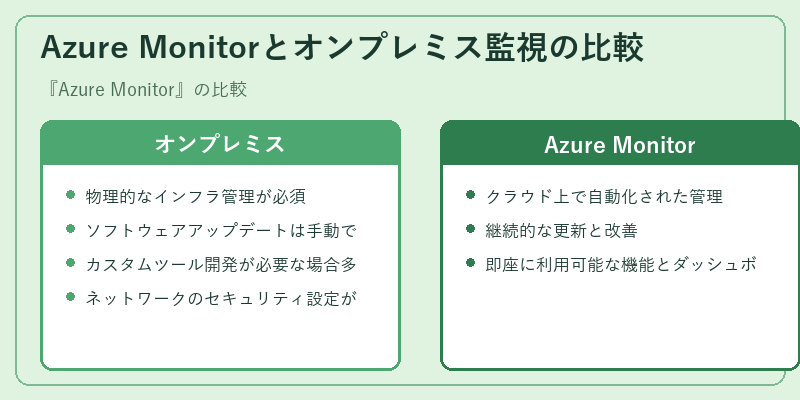 Azure Monitorとオンプレミス監視の比較

『Azure Monitor』の比較

オンプレミス

物理的なインフラ管理が必須

ソフトウェアアップデートは手動で

カスタムツール開発が必要な場合多

ネットワークのセキュリティ設定が

Azure Monitor

クラウド上で自動化された管理

継続的な更新と改善

即座に利用可能な機能とダッシュボ